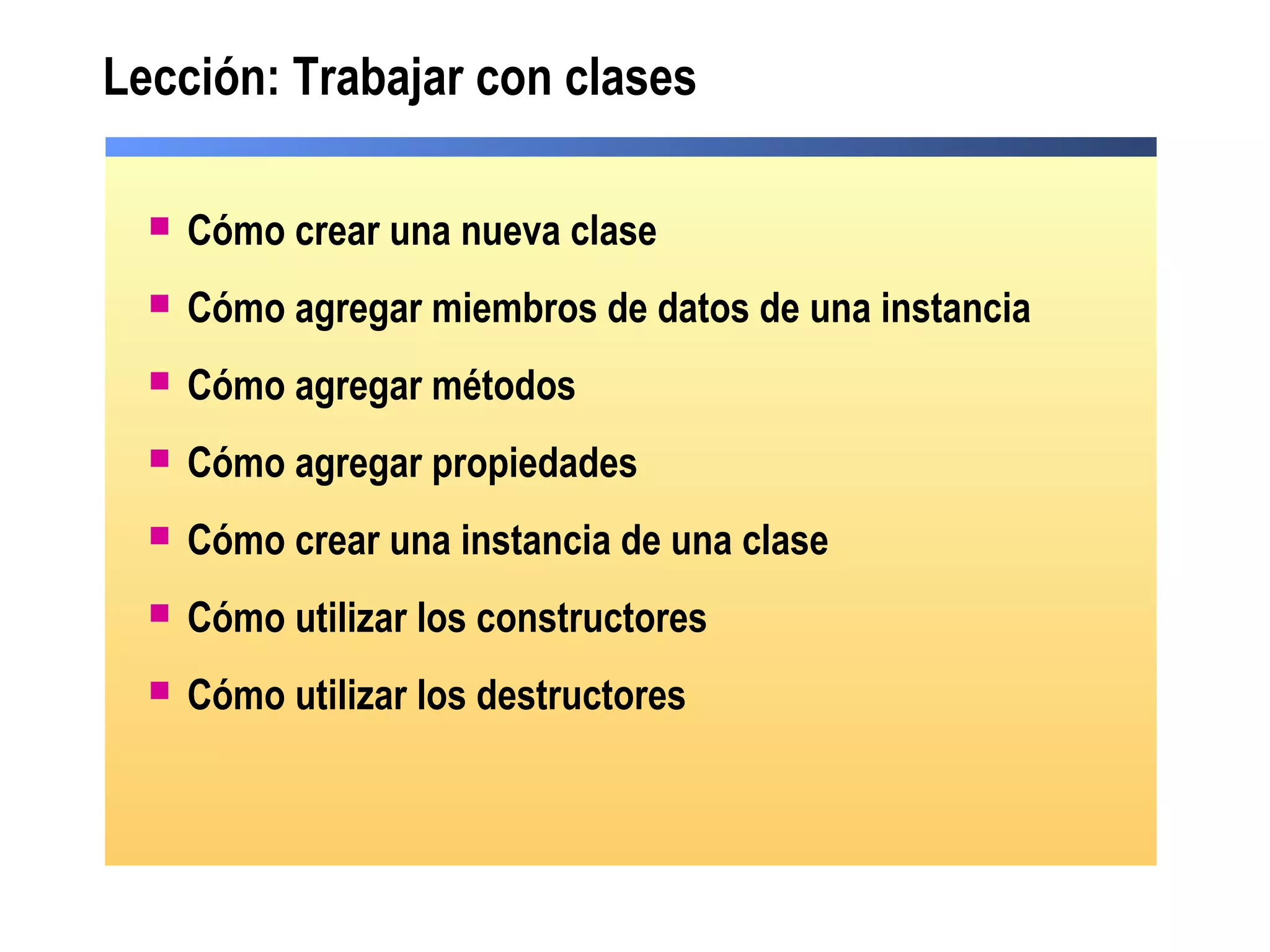 Lección: Trabajar con clases

- Cómo crear una nueva clase
- Cómo agregar miembros de datos de una instancia
- Cómo agregar métodos
- Cómo agregar propiedades
- Cómo crear una instancia de una clase
- Cómo utilizar los constructores
- Cómo utilizar los destructores